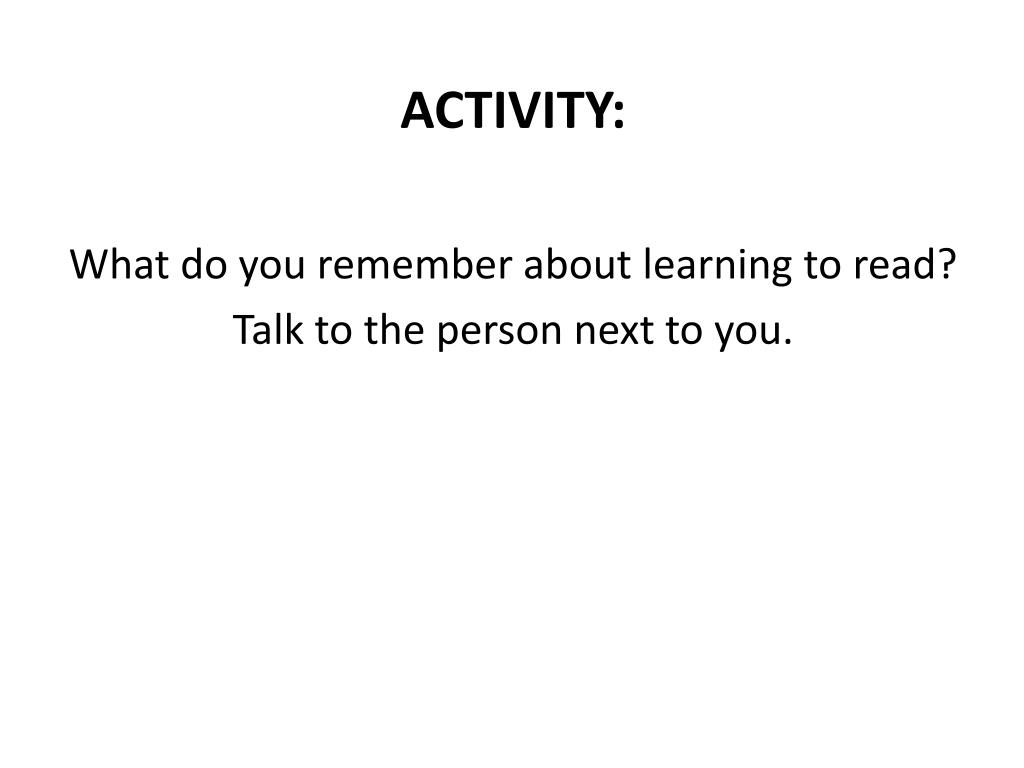 ACTIVITY:

What do you remember about learning to read?

Talk to the person next to you.